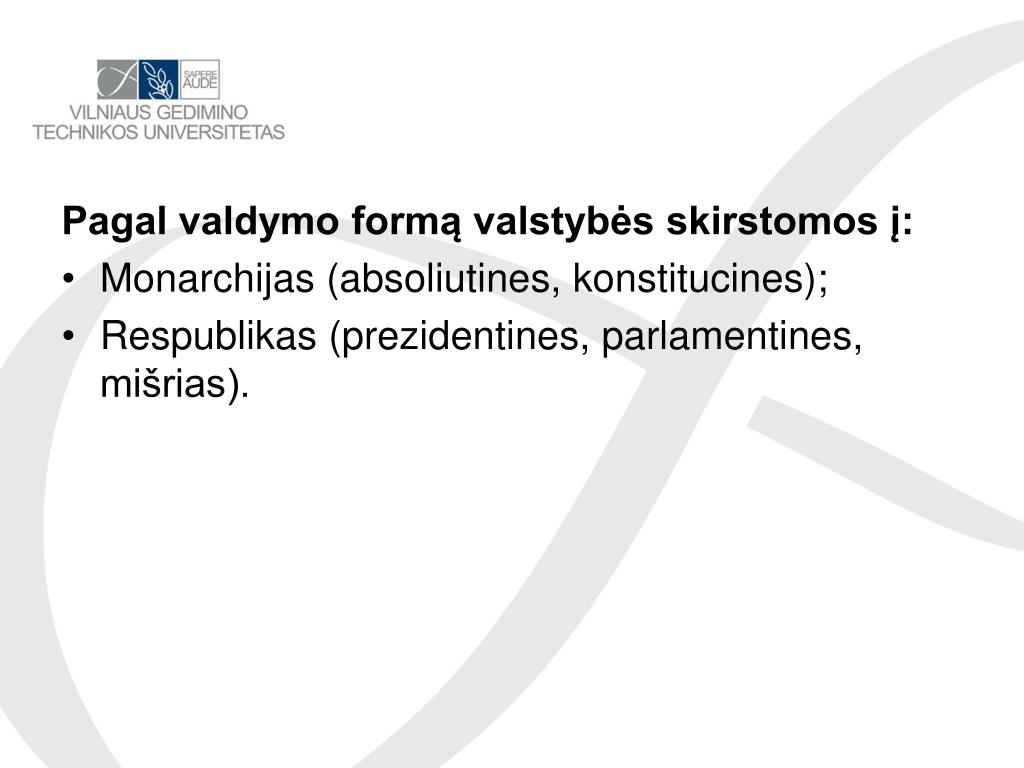 SAPERE AUDE

VILNIAUS GEDIMINO TECHNIKOS UNIVERSITETAS

Pagal valdymo formą valstybės skirstomos į:

• Monarchijas (absoliutines, konstitucines);
• Respublikas (prezidentines, parlamentines, mišrias).